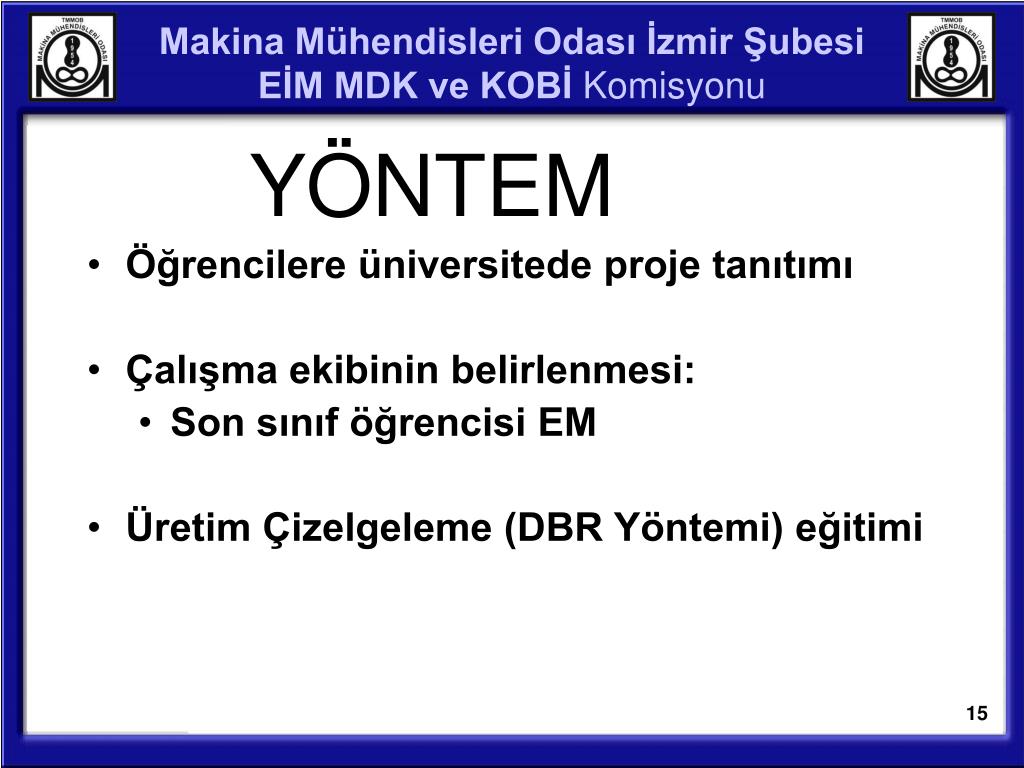 TMMOB
MAKİNA MÜHENDİSLERİ ODASI

Makina Mühendisleri Odası İzmir Şubesi
EİM MDK ve KOBİ Komisyonu

TMMOB
MAKİNA MÜHENDİSLERİ ODASI

YÖNTEM

• Öğrencilere üniversitede proje tanıtımı

• Çalışma ekibinin belirlenmesi:
  • Son sınıf öğrencisi EM

• Üretim Çizelgeleme (DBR Yöntemi) eğitimi

15